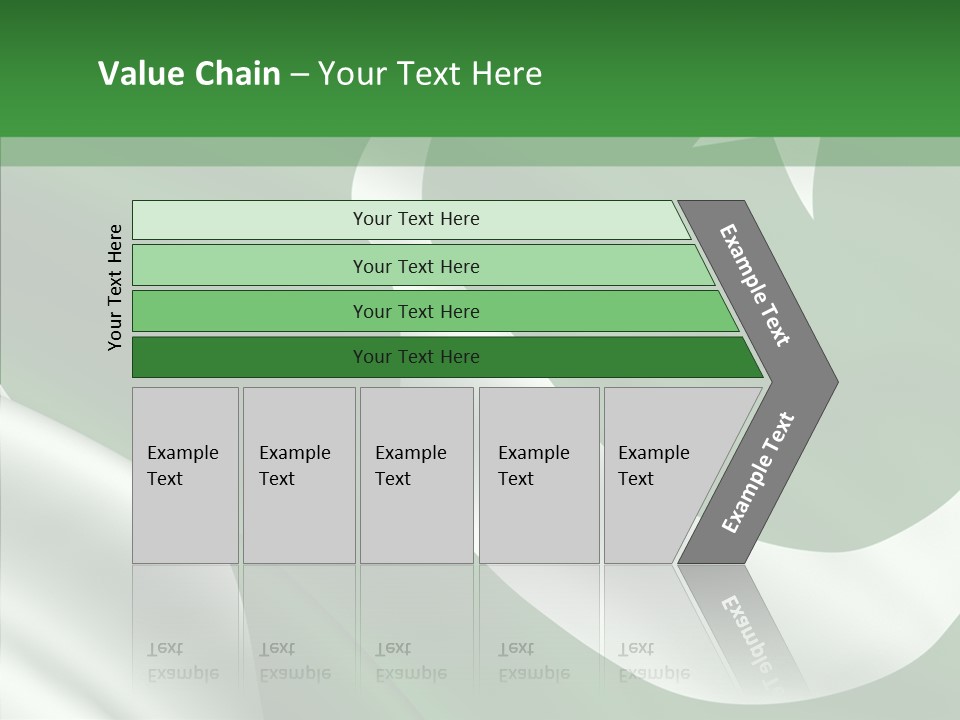 Value Chain – Your Text Here

Your Text Here

Your Text Here

Your Text Here

Your Text Here

Your Text Here

Example Text

Example Text

Example Text

Example Text

Example Text

Example Text

Example Text